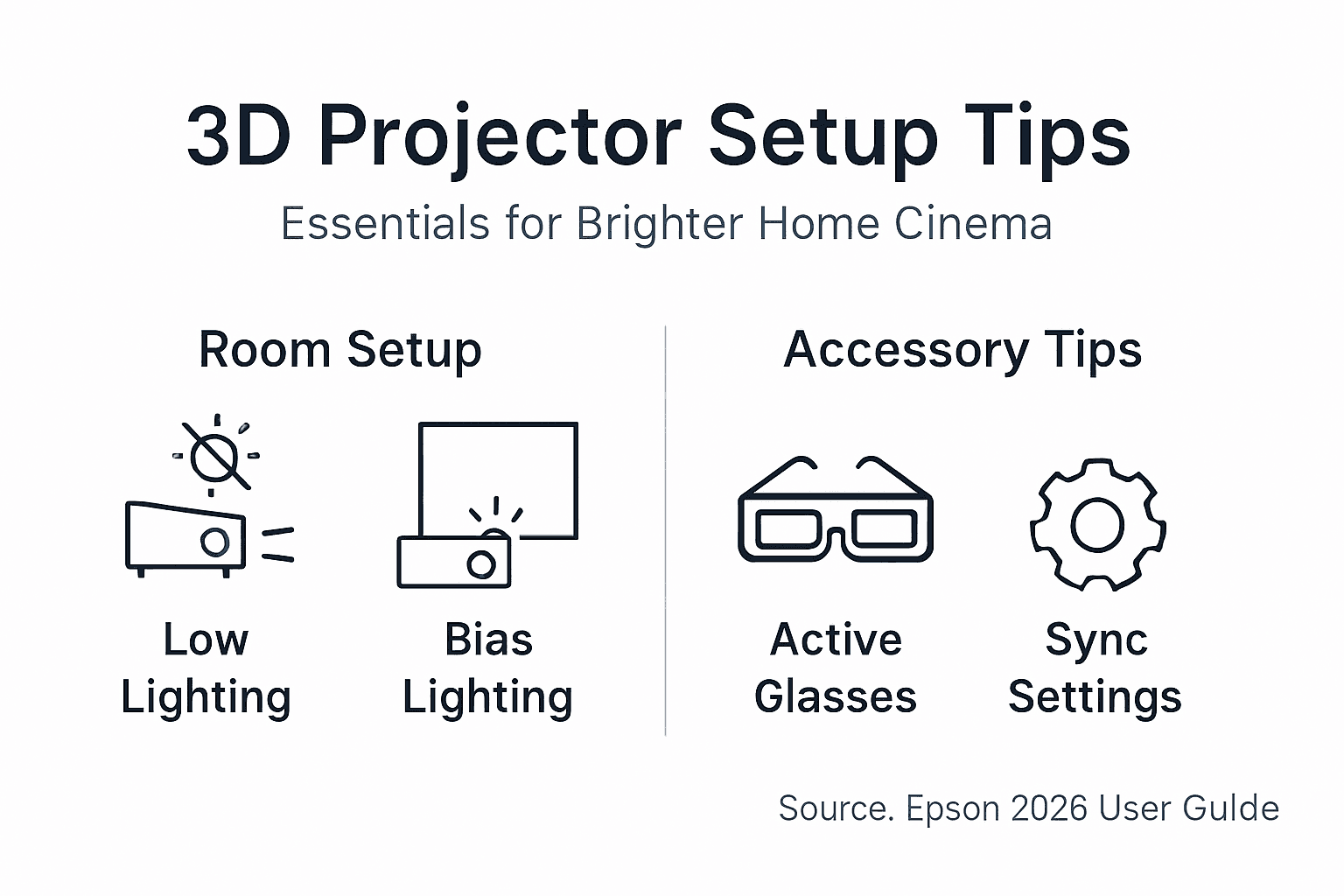 3D Projector Setup Tips

Essentials for Brighter Home Cinema

Room Setup

Low Lighting

Bias Lighting

Accessory Tips

Active Glasses

Sync Settings

Source. Epson 2026 User Guide